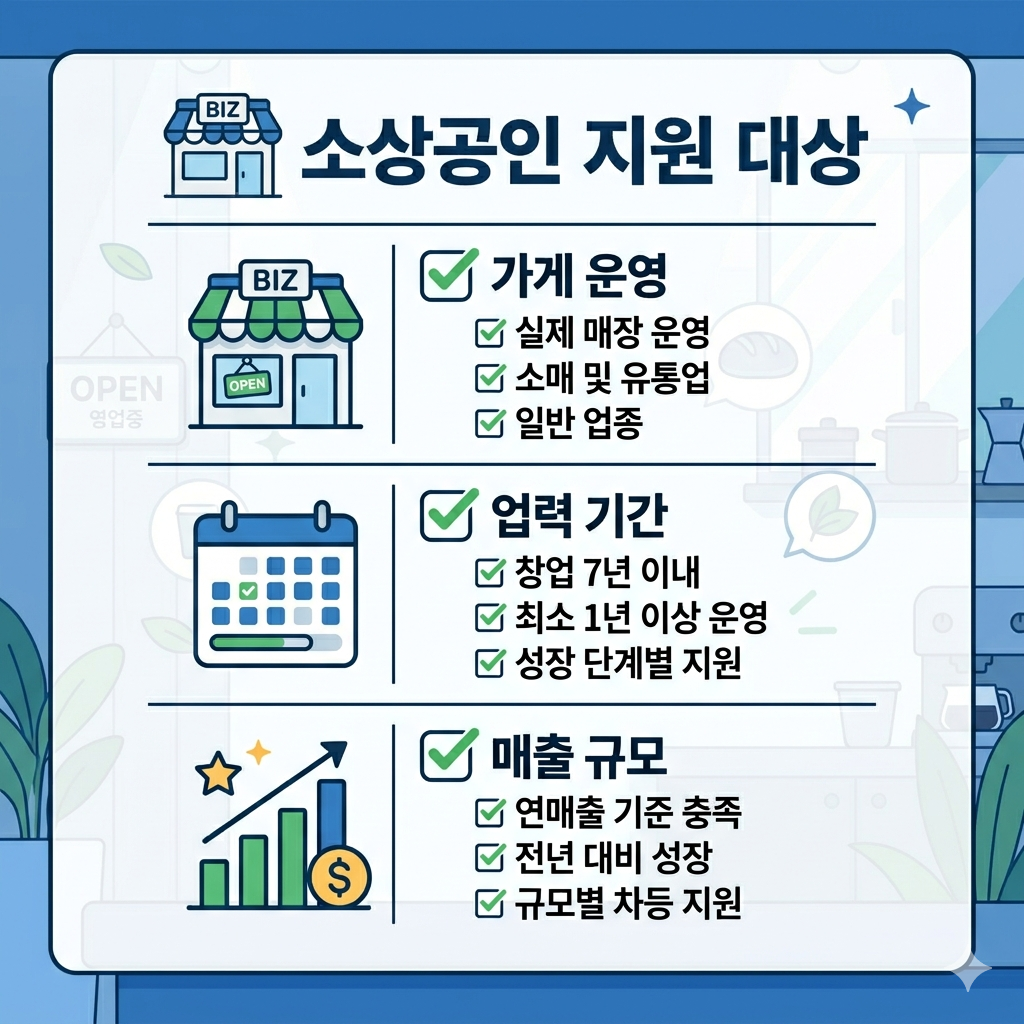 BIZ

소상공인 지원 대상

BIZ

OPEN

OPEN
영업중

가게 운영
실제 매장 운영
소매 및 유통업
일반 업종

업력 기간
창업 7년 이내
최소 1년 이상 운영
성장 단계별 지원

$

매출 규모
연매출 기준 충족
전년 대비 성장
규모별 차등 지원